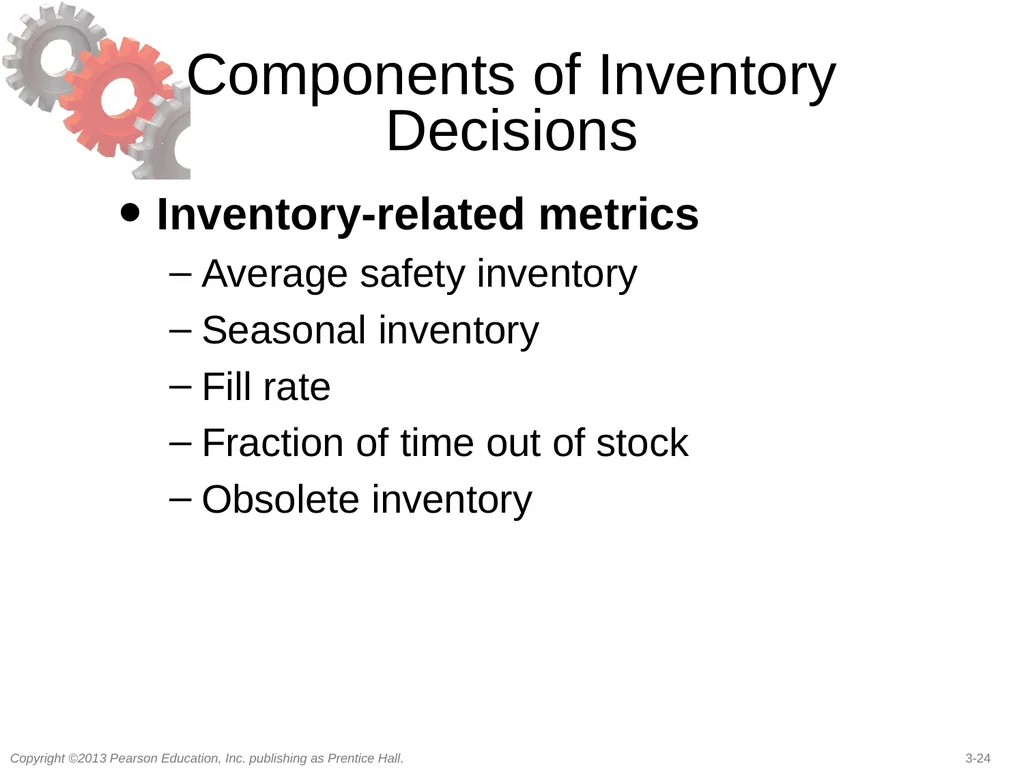 Components of Inventory Decisions

• Inventory-related metrics

– Average safety inventory

– Seasonal inventory

– Fill rate

– Fraction of time out of stock

– Obsolete inventory

Copyright ©2013 Pearson Education, Inc. publishing as Prentice Hall.

3-24